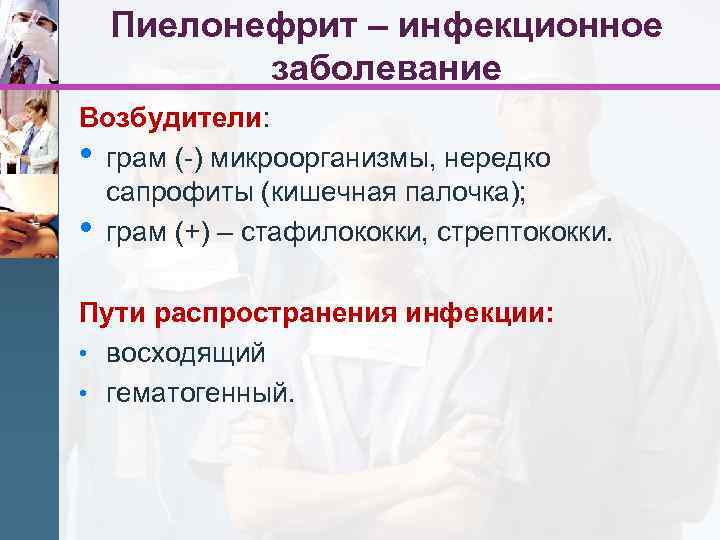 Пиелонефрит – инфекционное заболевание

Возбудители:

• грам (-) микроорганизмы, нередко сапрофиты (кишечная палочка);
• грам (+) – стафилококки, стрептококки.

Пути распространения инфекции:

• восходящий
• гематогенный.